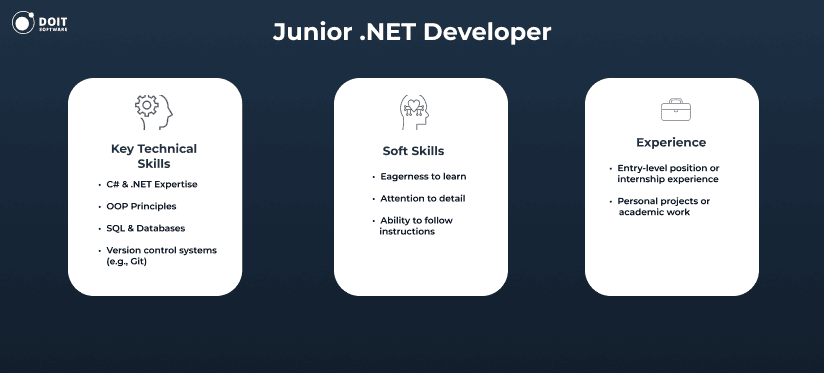 DOIT SOFTWARE

Junior .NET Developer

Key Technical Skills

• C# & .NET Expertise
• OOP Principles
• SQL & Databases
• Version control systems (e.g., Git)

Soft Skills

• Eagerness to learn
• Attention to detail
• Ability to follow instructions

Experience

• Entry-level position or internship experience
• Personal projects or academic work